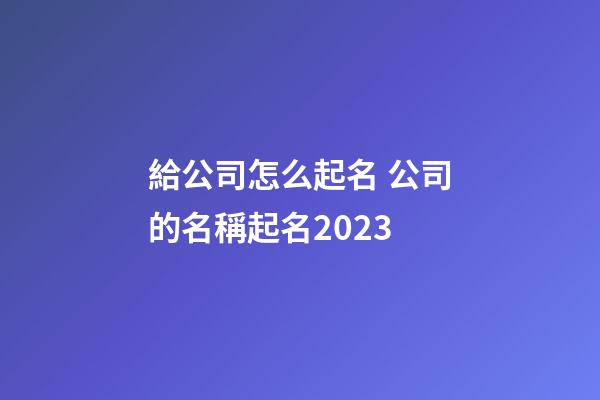 給公司怎么起名 公司的名稱起名2023